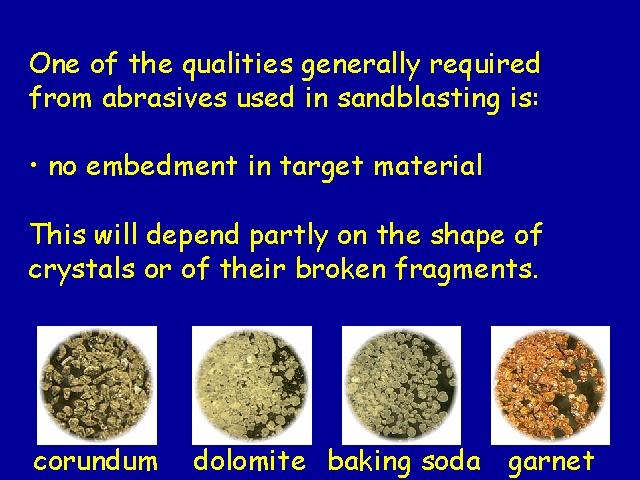 One of the qualities generally required from abrasives used in sandblasting is:

• no embedment in target material

This will depend partly on the shape of crystals or of their broken fragments.

corundum dolomite baking soda garnet